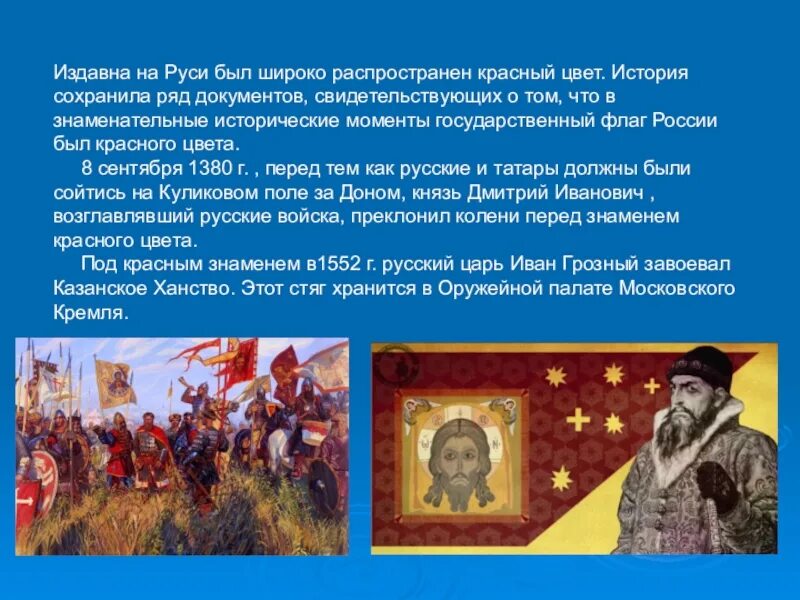 Издавна на Руси был широко распространен красный цвет. История сохранила ряд документов, свидетельствующих о том, что в знаменательные исторические моменты государственный флаг России был красного цвета.

8 сентября 1380 г. , перед тем как русские и татары должны были сойтись на Куликовом поле за Доном, князь Дмитрий Иванович , возглавлявший русские войска, преклонил колени перед знаменем красного цвета.

Под красным знаменем в1552 г. русский царь Иван Грозный завоевал Казанское Ханство. Этот стяг хранится в Оружейной палате Московского Кремля.